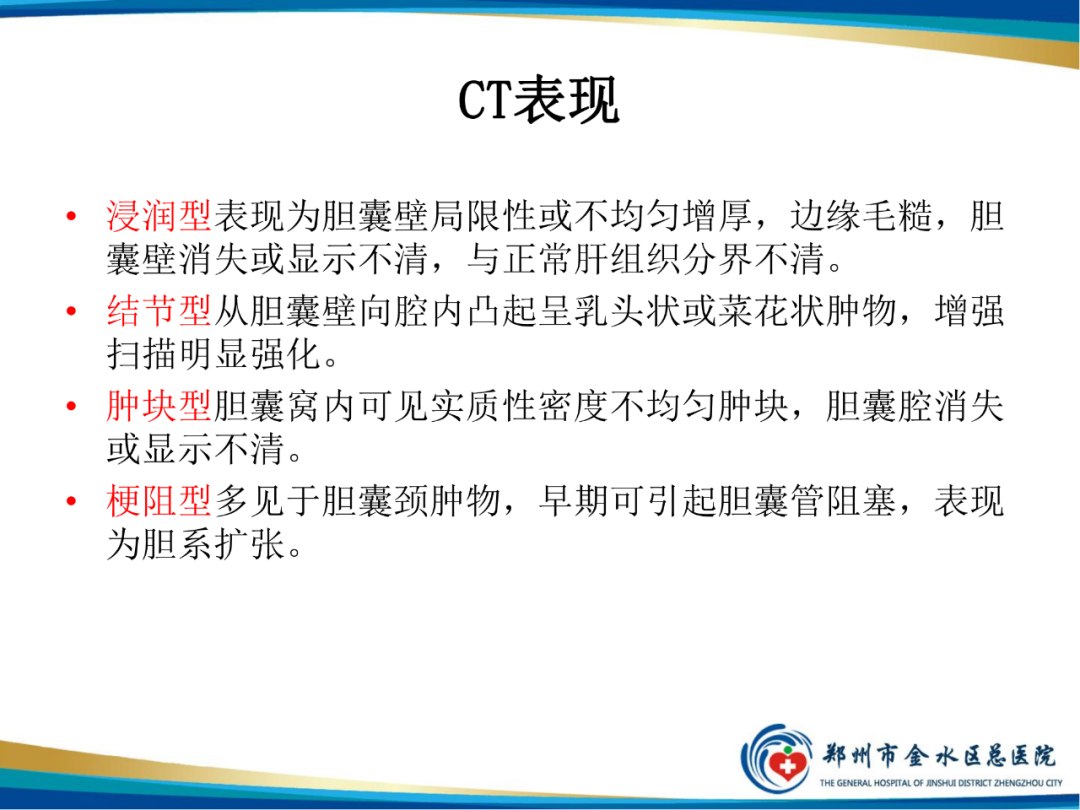 CT表现

• 浸润型表现为胆囊壁局限性或不均匀增厚，边缘毛糙，胆囊壁消失或显示不清，与正常肝组织分界不清。
• 结节型从胆囊壁向腔内凸起呈乳头状或菜花状肿物，增强扫描明显强化。
• 肿块型胆囊窝内可见实质性密度不均匀肿块，胆囊腔消失或显示不清。
• 梗阻型多见于胆囊颈肿物，早期可引起胆囊管阻塞，表现为胆系扩张。

郑州市金水区总医院
THE GENERAL HOSPITAL OF JINSHUI DISTRICT ZHENGZHOU CITY